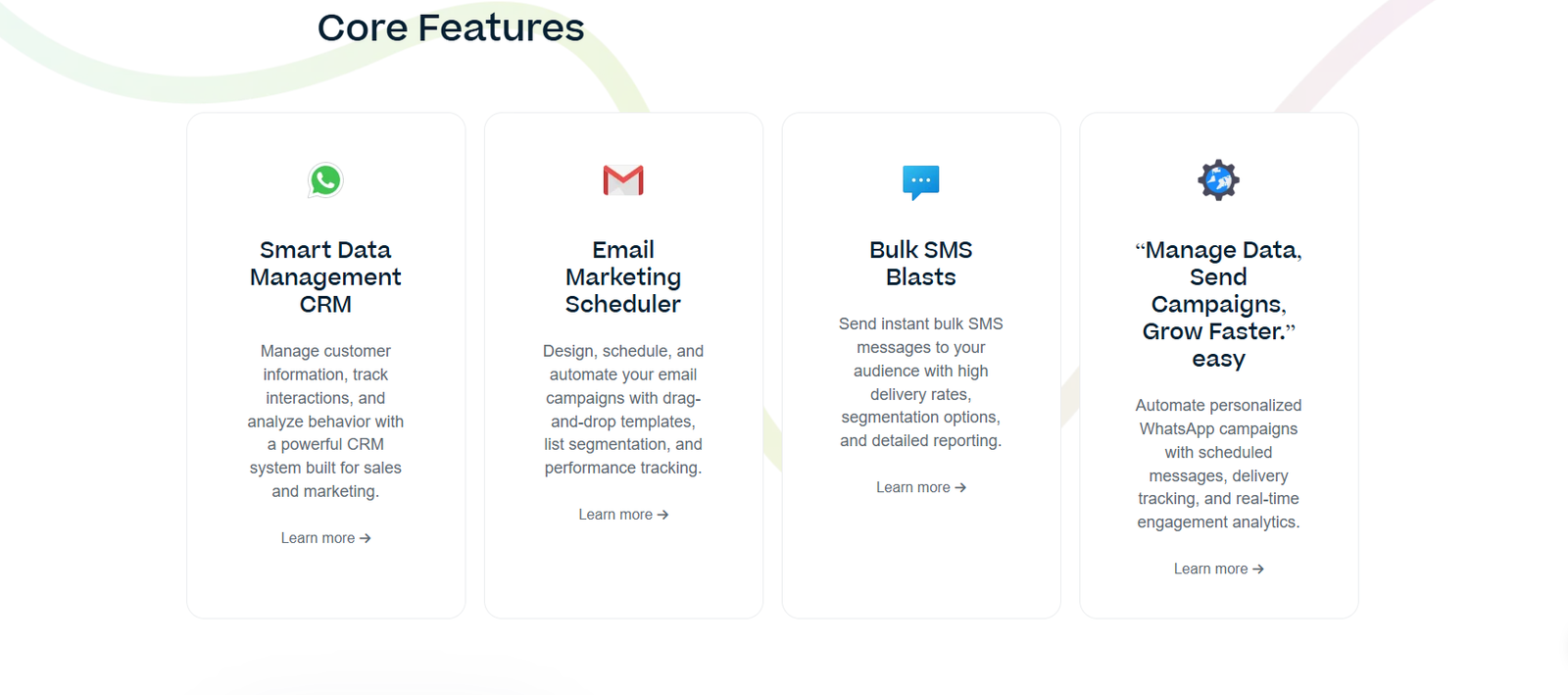 Core Features

Smart Data Management CRM

Manage customer information, track interactions, and analyze behavior with a powerful CRM system built for sales and marketing.

Learn more →

Email Marketing Scheduler

Design, schedule, and automate your email campaigns with drag-and-drop templates, list segmentation, and performance tracking.

Learn more →

Bulk SMS Blasts

Send instant bulk SMS messages to your audience with high delivery rates, segmentation options, and detailed reporting.

Learn more →

“Manage Data, Send Campaigns, Grow Faster.” easy

Automate personalized WhatsApp campaigns with scheduled messages, delivery tracking, and real-time engagement analytics.

Learn more →